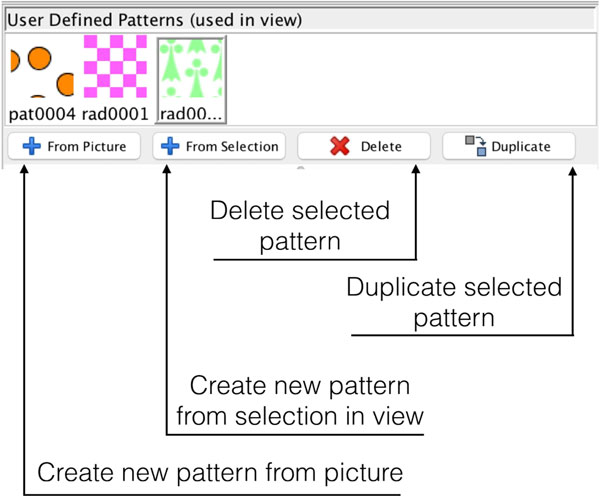 User Defined Patterns (used in view)

pat0004 rad0001 rad00...

From Picture
From Selection
Delete
Duplicate

Delete selected pattern

Duplicate selected pattern

Create new pattern from selection in view

Create new pattern from picture